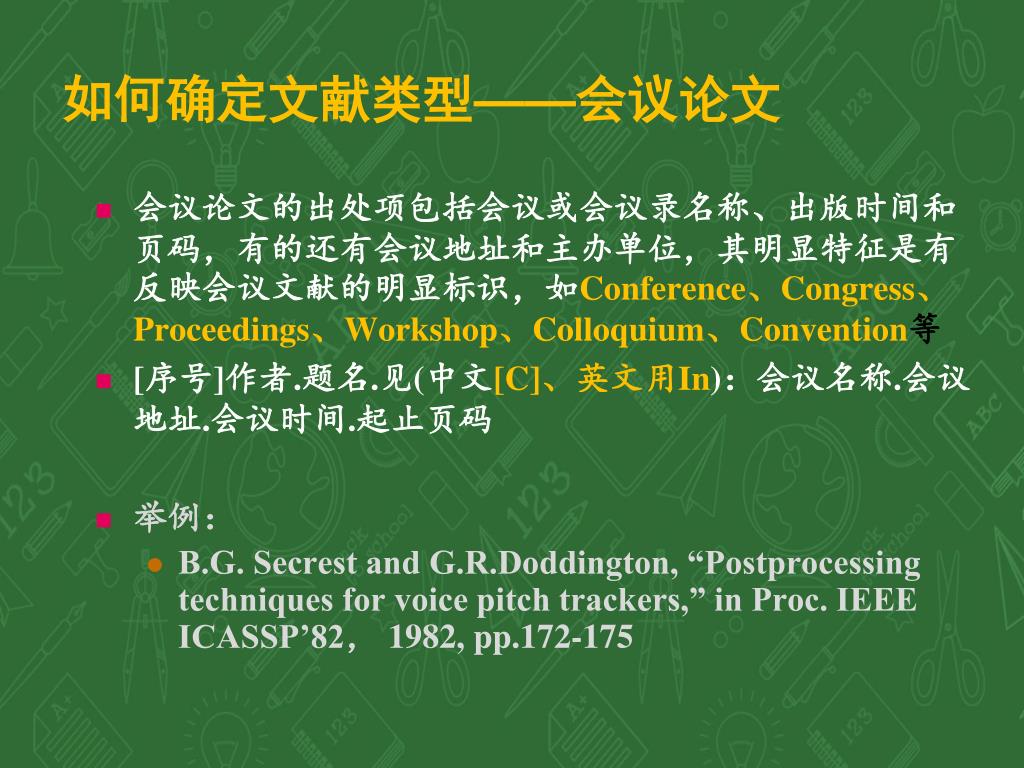 如何确定文献类型——会议论文

会议论文的出处项包括会议或会议录名称、出版时间和页码，有的还有会议地址和主办单位，其明显特征是有反映会议文献的明显标识，如Conference、Congress、Proceedings、Workshop、Colloquium、Convention等

[序号]作者.题名.见(中文[C]、英文用In)：会议名称.会议地址.会议时间.起止页码

举例：

B.G. Secrest and G.R.Doddington, “Postprocessing techniques for voice pitch trackers,” in Proc. IEEE ICASSP’82， 1982, pp.172-175